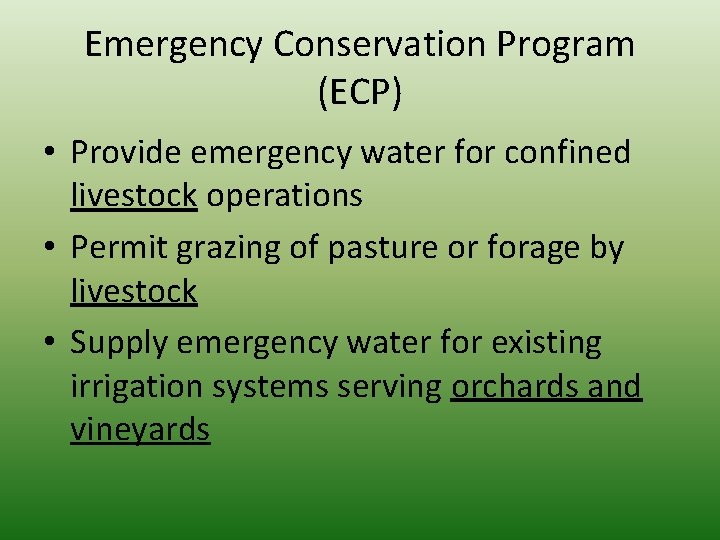 Emergency Conservation Program (ECP)

• Provide emergency water for confined livestock operations
• Permit grazing of pasture or forage by livestock
• Supply emergency water for existing irrigation systems serving orchards and vineyards